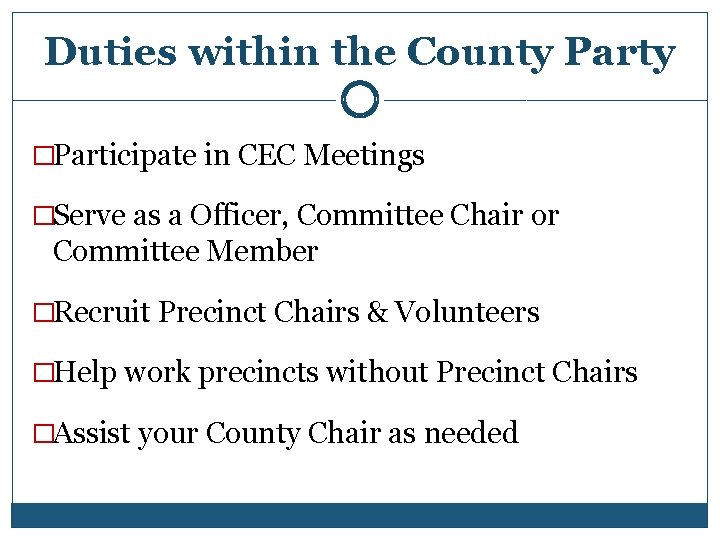 Duties within the County Party

□Participate in CEC Meetings

□Serve as a Officer, Committee Chair or Committee Member

□Recruit Precinct Chairs & Volunteers

□Help work precincts without Precinct Chairs

□Assist your County Chair as needed